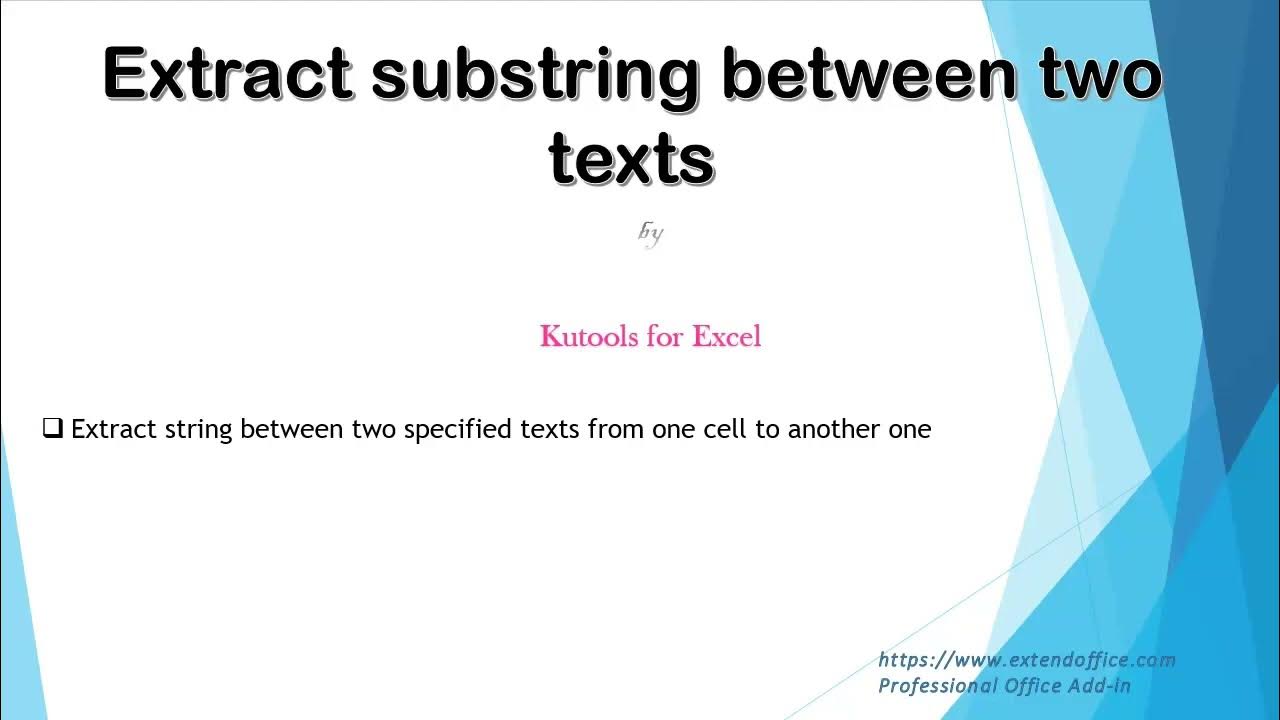 Extract substring between two texts

by

Kutools for Excel

❑ Extract string between two specified texts from one cell to another one

https://www.extendoffice.com
Professional Office Add-in